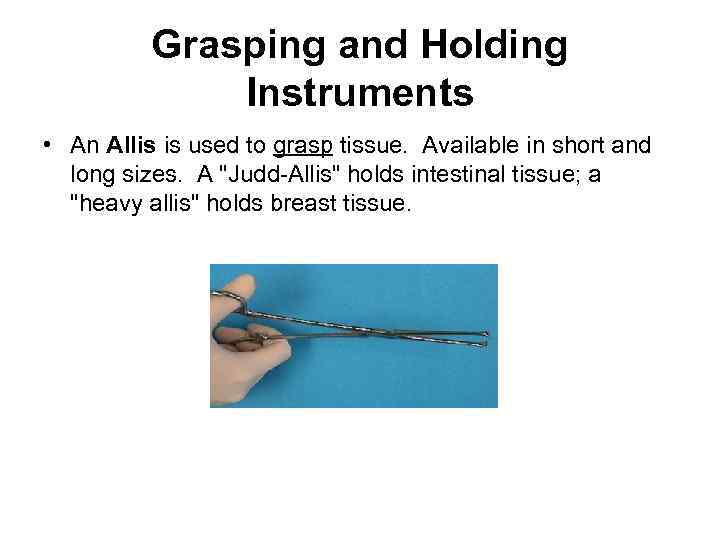 Grasping and Holding Instruments

• An Allis is used to grasp tissue. Available in short and long sizes. A "Judd-Allis" holds intestinal tissue; a "heavy allis" holds breast tissue.